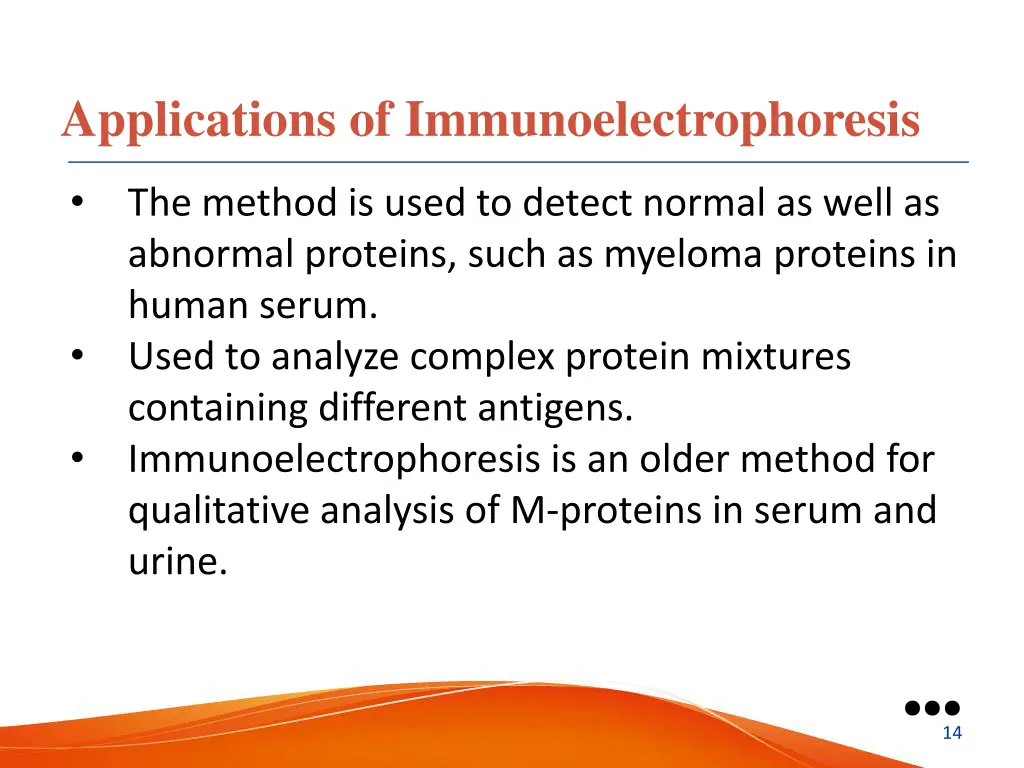 Applications of Immunoelectrophoresis

• The method is used to detect normal as well as abnormal proteins, such as myeloma proteins in human serum.
• Used to analyze complex protein mixtures containing different antigens.
• Immunoelectrophoresis is an older method for qualitative analysis of M-proteins in serum and urine.

14